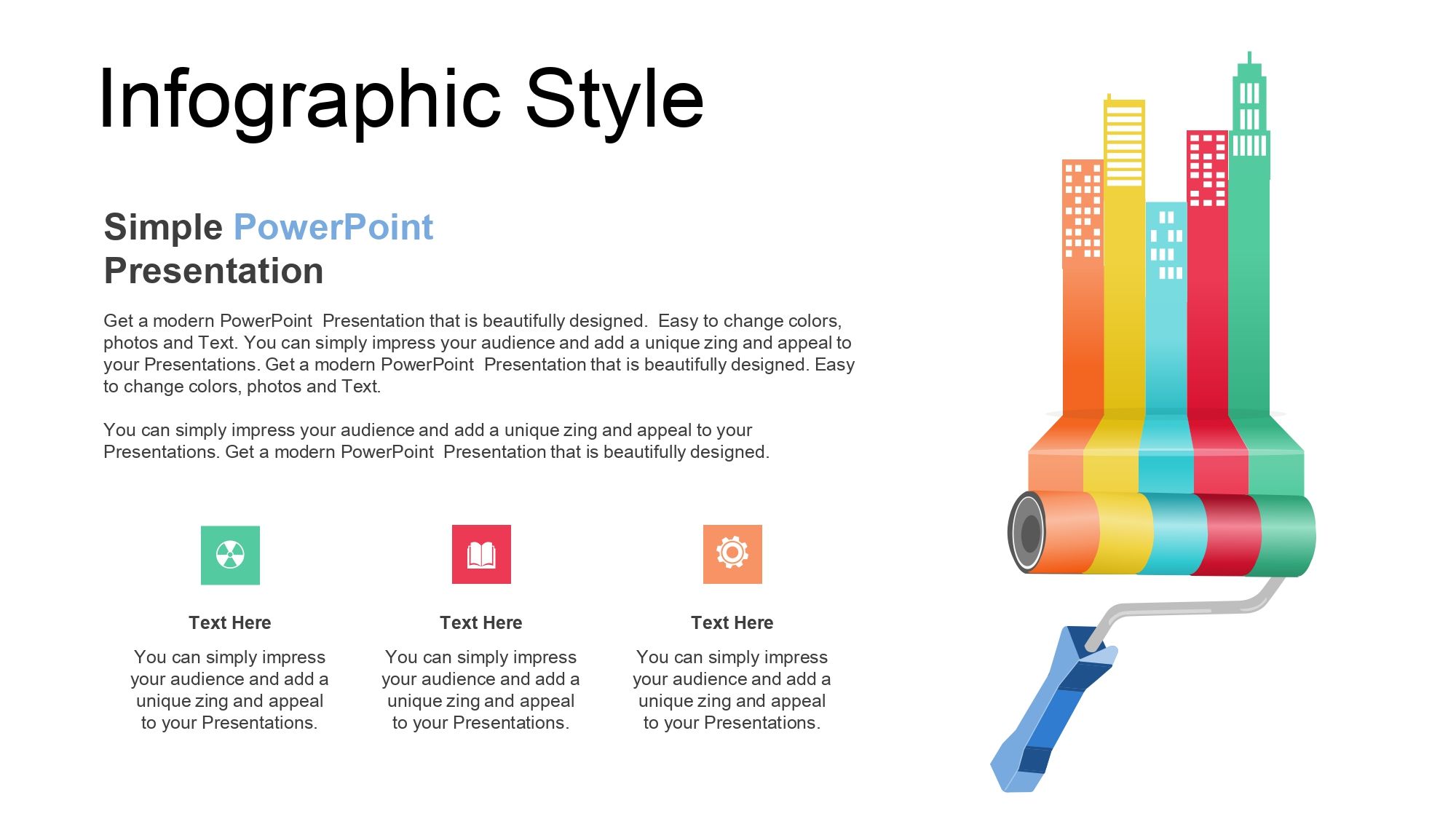 Infographic Style

Simple PowerPoint Presentation

Get a modern PowerPoint  Presentation that is beautifully designed.  Easy to change colors, photos and Text. You can simply impress your audience and add a unique zing and appeal to your Presentations. Get a modern PowerPoint  Presentation that is beautifully designed. Easy to change colors, photos and Text.

You can simply impress your audience and add a unique zing and appeal to your Presentations. Get a modern PowerPoint  Presentation that is beautifully designed.

Text Here

You can simply impress your audience and add a unique zing and appeal to your Presentations.

Text Here

You can simply impress your audience and add a unique zing and appeal to your Presentations.

Text Here

You can simply impress your audience and add a unique zing and appeal to your Presentations.